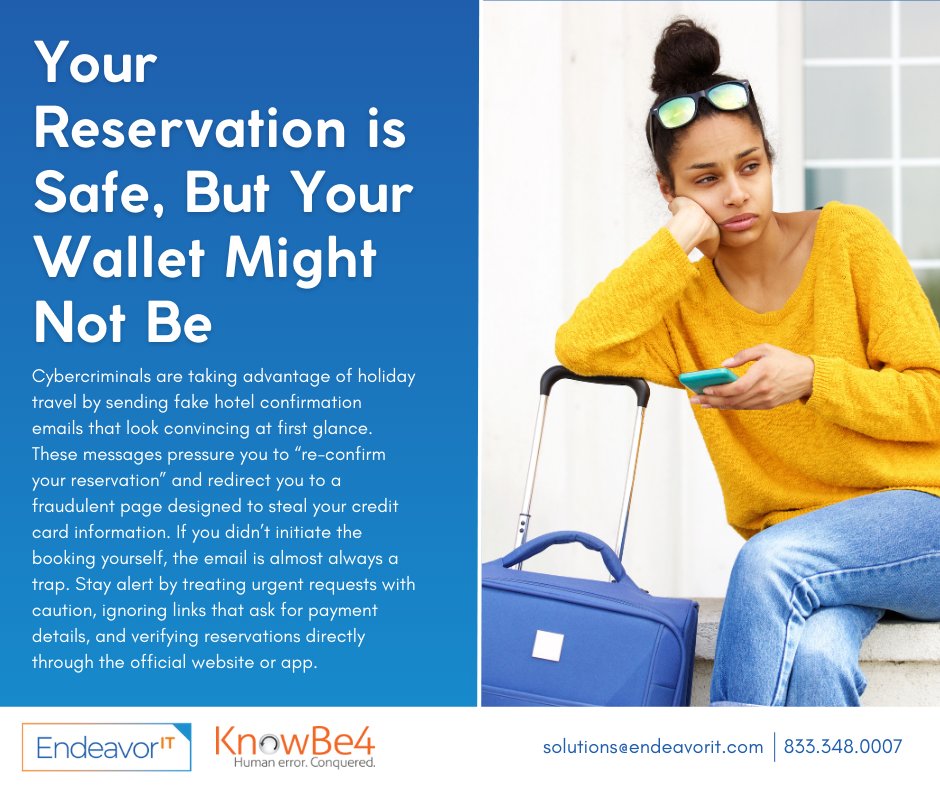 Your Reservation is Safe, But Your Wallet Might Not Be

Cybercriminals are taking advantage of holiday travel by sending fake hotel confirmation emails that look convincing at first glance. These messages pressure you to “re-confirm your reservation” and redirect you to a fraudulent page designed to steal your credit card information. If you didn’t initiate the booking yourself, the email is almost always a trap. Stay alert by treating urgent requests with caution, ignoring links that ask for payment details, and verifying reservations directly through the official website or app.

EndeavorIT

KnowBe4
Human error. Conquered.

solutions@endeavorit.com | 833.348.0007